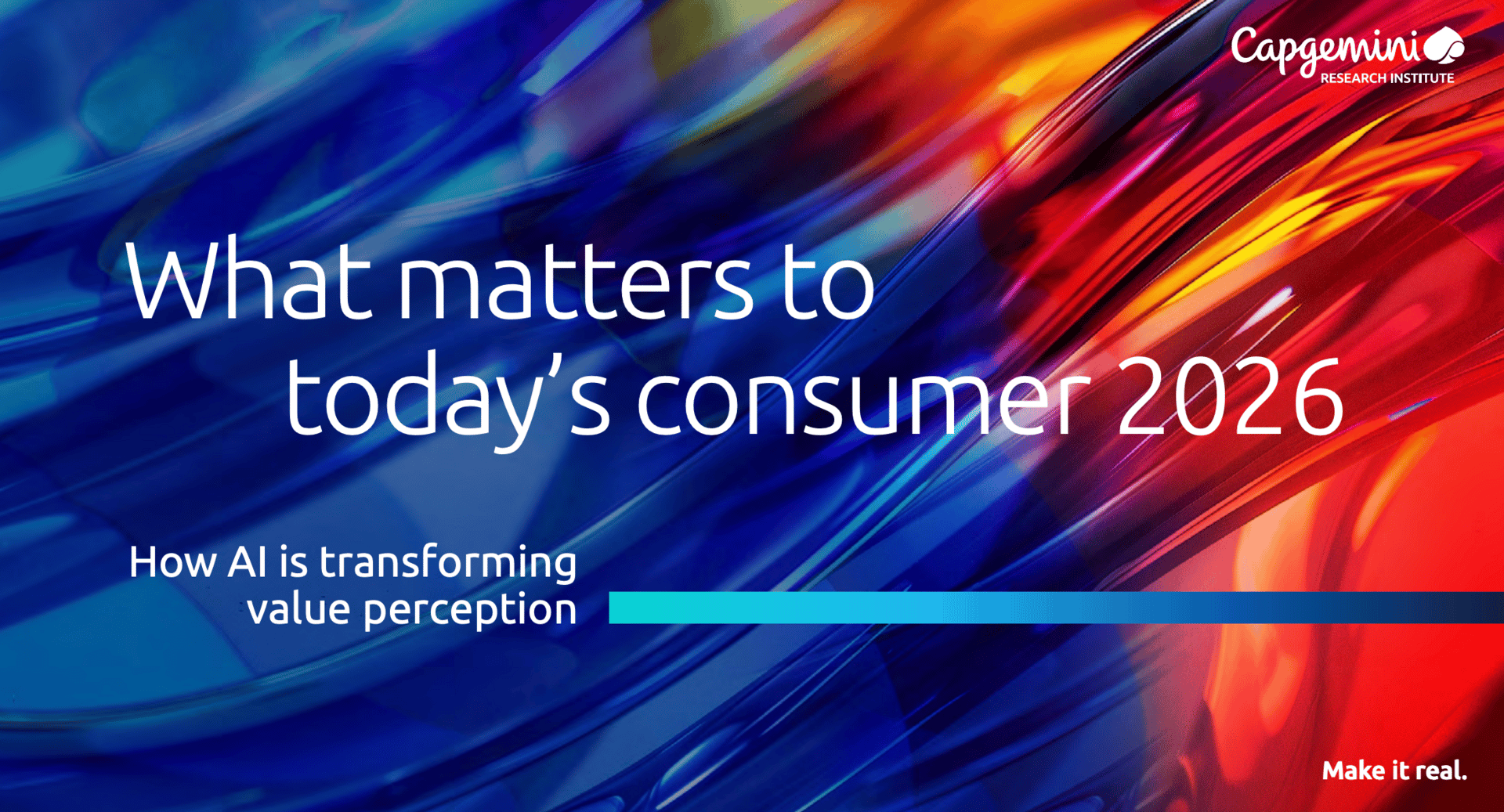 Capgemini
RESEARCH INSTITUTE

What matters to today’s consumer 2026

How AI is transforming value perception

Make it real.